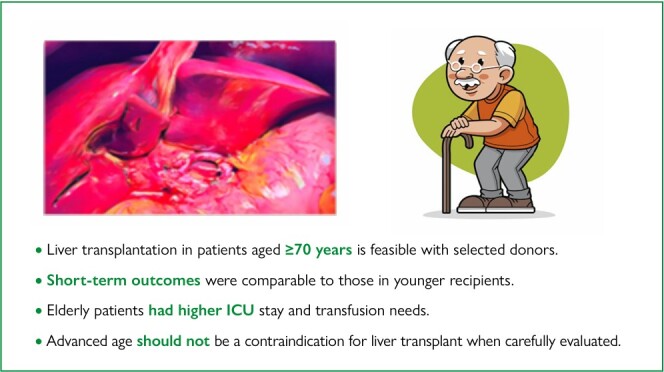 • Liver transplantation in patients aged ≥70 years is feasible with selected donors.

• Short-term outcomes were comparable to those in younger recipients.

• Elderly patients had higher ICU stay and transfusion needs.

• Advanced age should not be a contraindication for liver transplant when carefully evaluated.